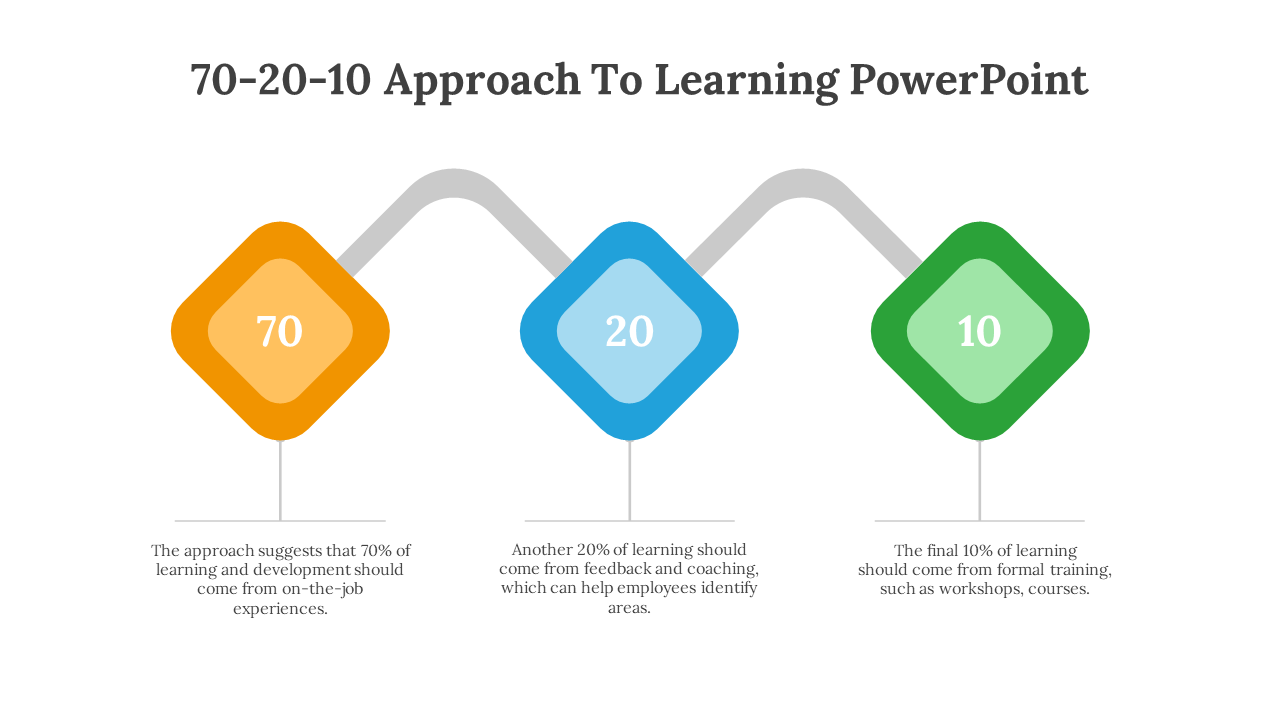 70-20-10 Approach To Learning PowerPoint

70

20

10

The approach suggests that 70% of learning and development should come from on-the-job experiences.

Another 20% of learning should come from feedback and coaching, which can help employees identify areas.

The final 10% of learning should come from formal training, such as workshops, courses.